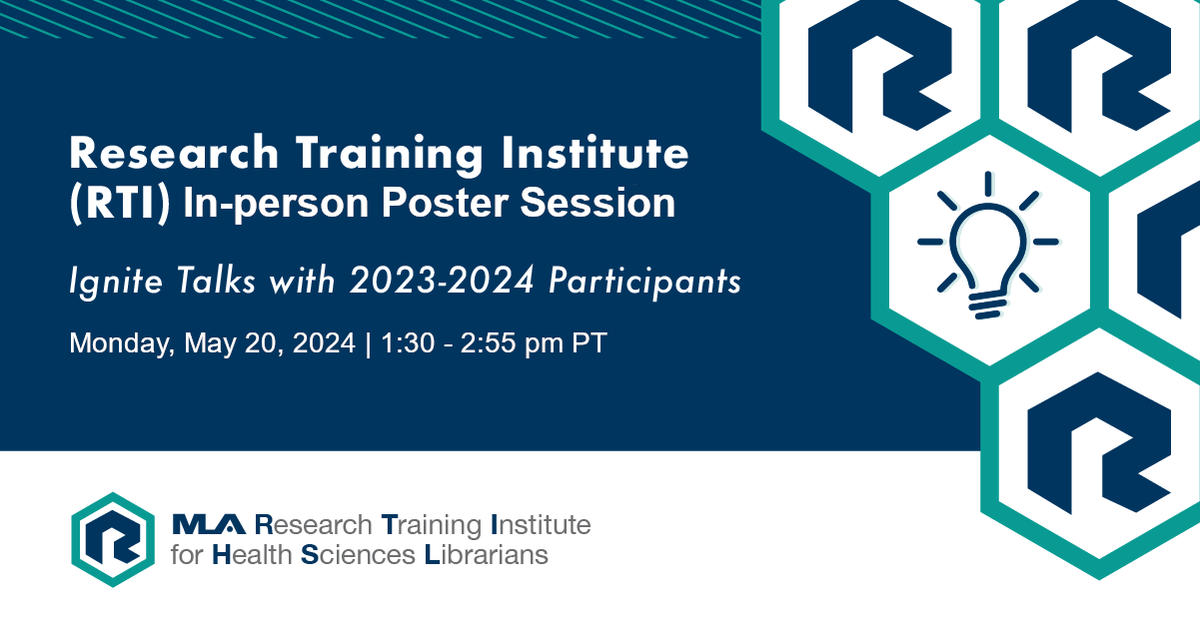 Research Training Institute (RTI) In-person Poster Session

Ignite Talks with 2023-2024 Participants

Monday, May 20, 2024 | 1:30 - 2:55 pm PT

MLA Research Training Institute for Health Sciences Librarians